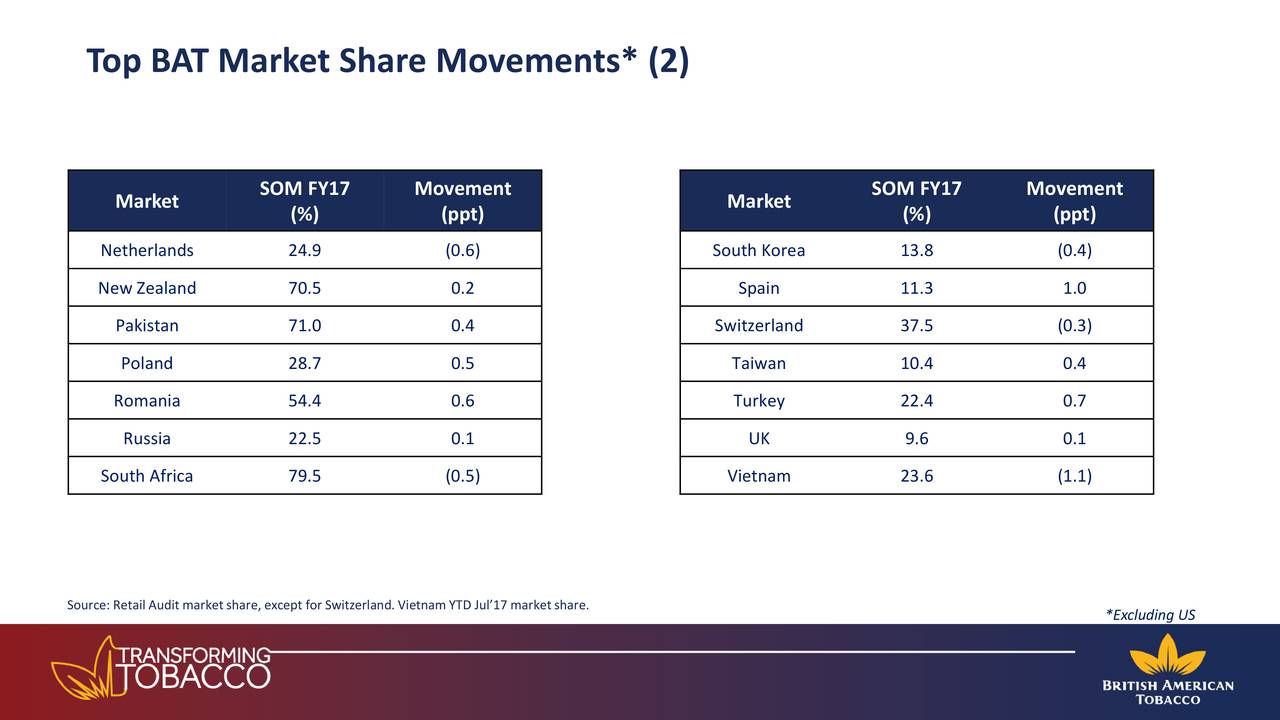 Top BAT Market Share Movements* (2)

| Market | SOM FY17 (%) | Movement (ppt) |
|---|---|---|
| Netherlands | 24.9 | (0.6) |
| New Zealand | 70.5 | 0.2 |
| Pakistan | 71.0 | 0.4 |
| Poland | 28.7 | 0.5 |
| Romania | 54.4 | 0.6 |
| Russia | 22.5 | 0.1 |
| South Africa | 79.5 | (0.5) |

| Market | SOM FY17 (%) | Movement (ppt) |
|---|---|---|
| South Korea | 13.8 | (0.4) |
| Spain | 11.3 | 1.0 |
| Switzerland | 37.5 | (0.3) |
| Taiwan | 10.4 | 0.4 |
| Turkey | 22.4 | 0.7 |
| UK | 9.6 | 0.1 |
| Vietnam | 23.6 | (1.1) |

Source: Retail Audit market share, except for Switzerland. Vietnam YTD Jul'17 market share.

*Excluding US

TRANSFORMING TOBACCO

BRITISH AMERICAN TOBACCO